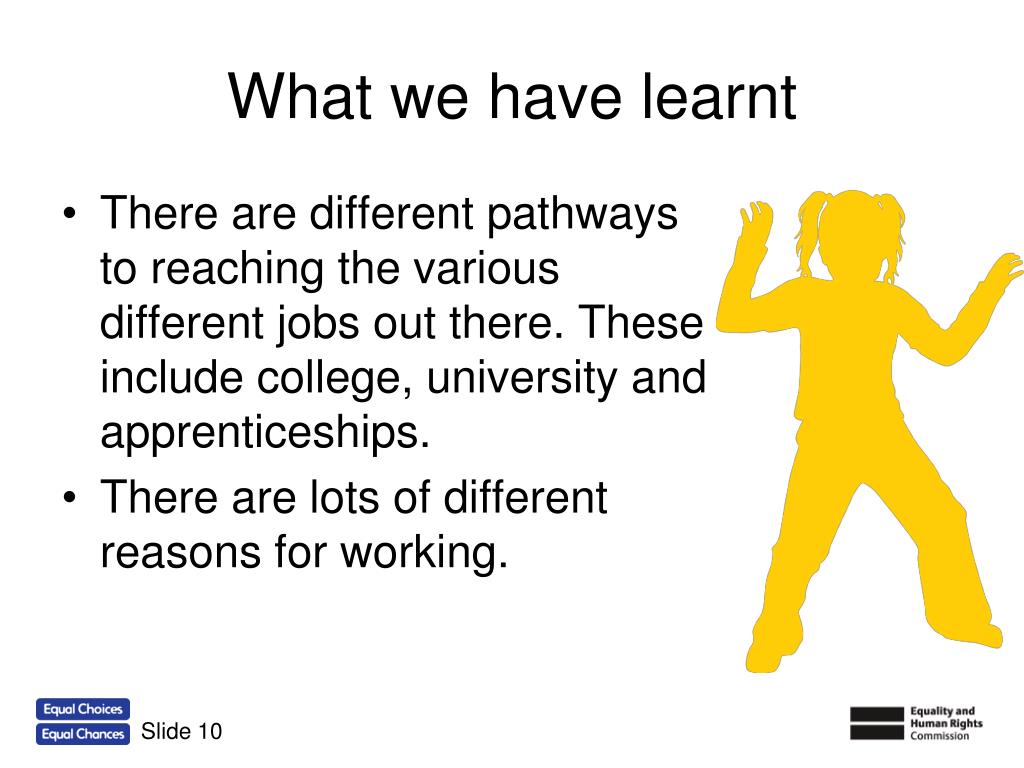 What we have learnt

• There are different pathways to reaching the various different jobs out there. These include college, university and apprenticeships.
• There are lots of different reasons for working.

Equal Choices
Equal Chances
Slide 10

Equality and Human Rights Commission